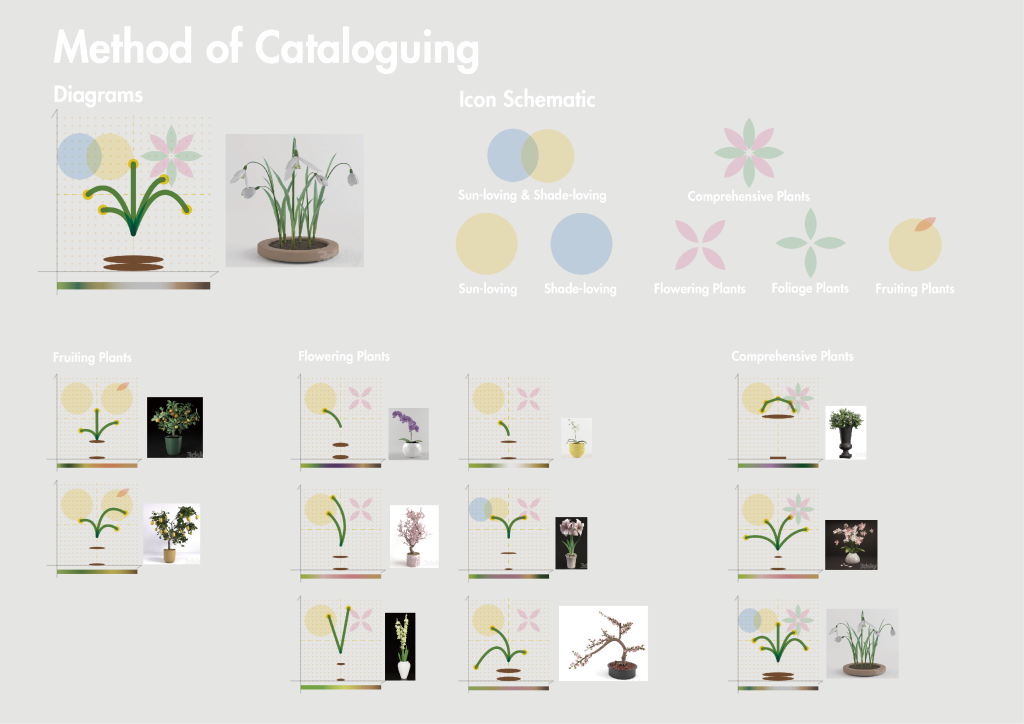 Method of Cataloguing

Diagrams

Icon Schematic

Sun-loving & Shade-loving

Comprehensive Plants

Sun-loving

Shade-loving

Flowering Plants

Foliage Plants

Fruiting Plants

Fruiting Plants

Flowering Plants

Comprehensive Plants